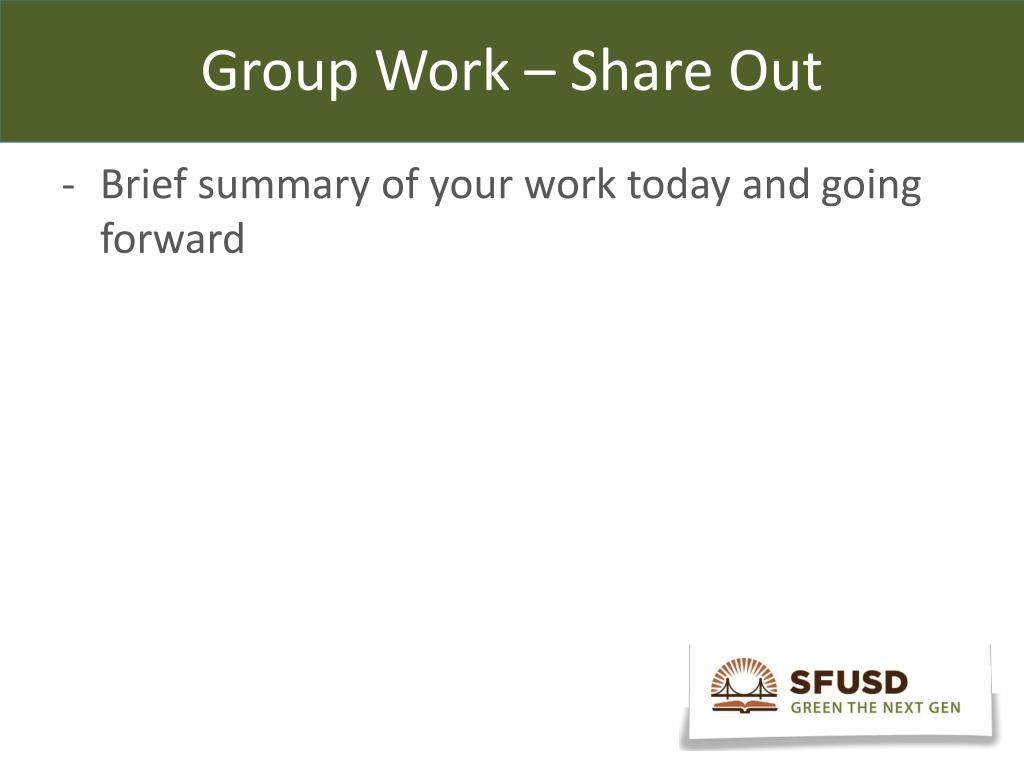 Group Work – Share Out

- Brief summary of your work today and going forward

SFUSD
GREEN THE NEXT GEN